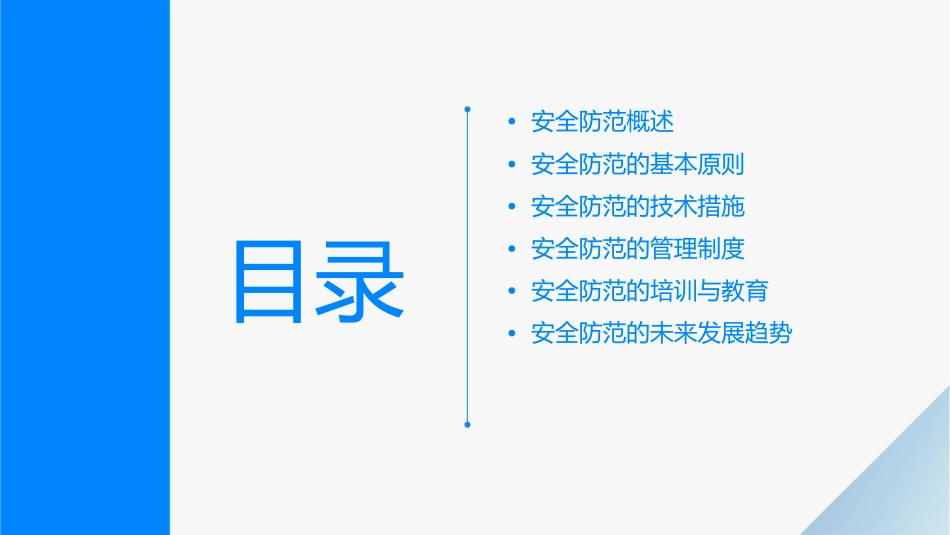 目录

• 安全防范概述
• 安全防范的基本原则
• 安全防范的技术措施
• 安全防范的管理制度
• 安全防范的培训与教育
• 安全防范的未来发展趋势